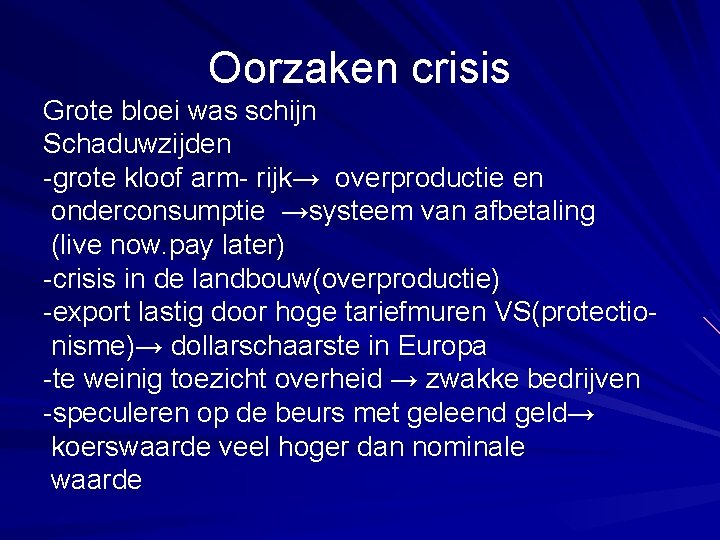 Oorzaken crisis

Grote bloei was schijn
Schaduwzijden
-grote kloof arm- rijk→ overproductie en onderconsumptie →systeem van afbetaling (live now.pay later)
-crisis in de landbouw(overproductie)
-export lastig door hoge tariefmuren VS(protectionisme)→ dollarschaarste in Europa
-te weinig toezicht overheid → zwakke bedrijven
-speculeren op de beurs met geleend geld→ koerswaarde veel hoger dan nominale waarde